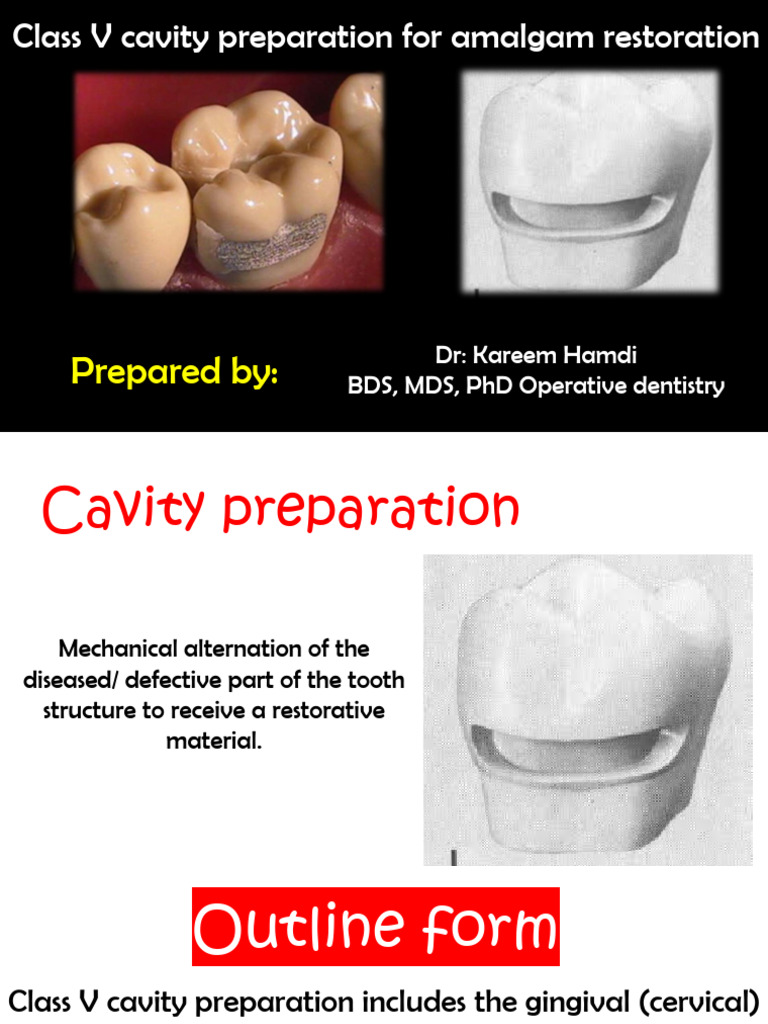 Class V cavity preparation for amalgam restoration

Prepared by:

Dr: Kareem Hamdi
BDS, MDS, PhD Operative dentistry

Cavity preparation

Mechanical alternation of the diseased/ defective part of the tooth structure to receive a restorative material.

Outline form

Class V cavity preparation includes the gingival (cervical)